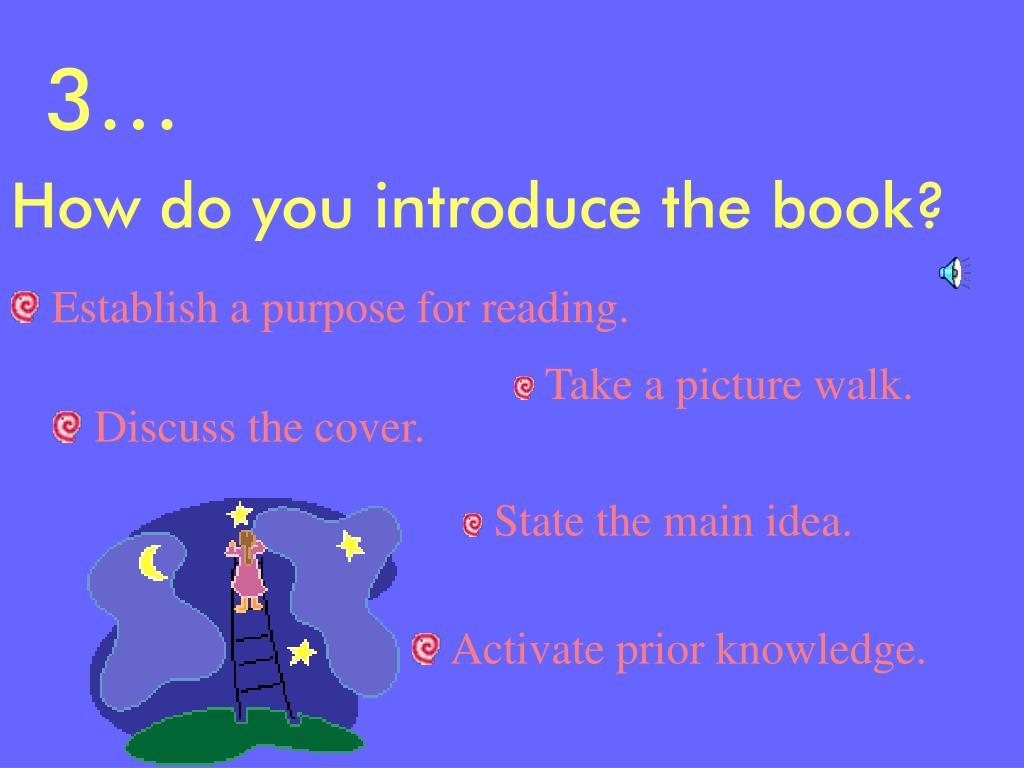 3…
How do you introduce the book?

Establish a purpose for reading.

Take a picture walk.

Discuss the cover.

State the main idea.

Activate prior knowledge.